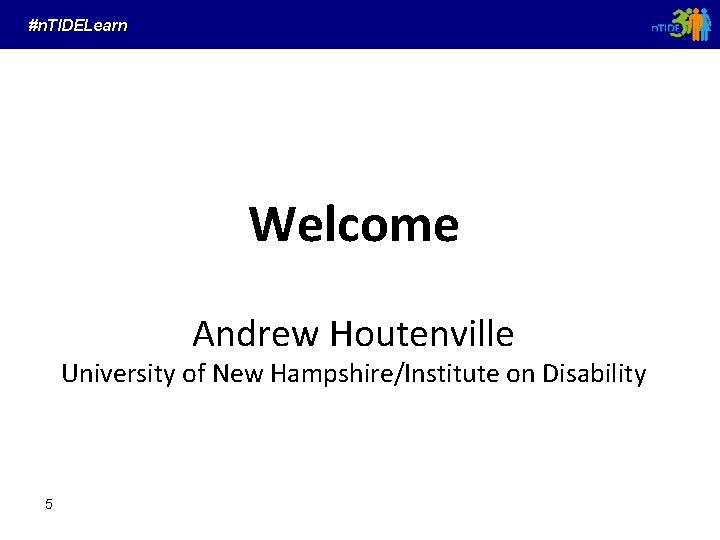 #nTIDELearn

nTIDE

Welcome

Andrew Houtenville
University of New Hampshire/Institute on Disability

5